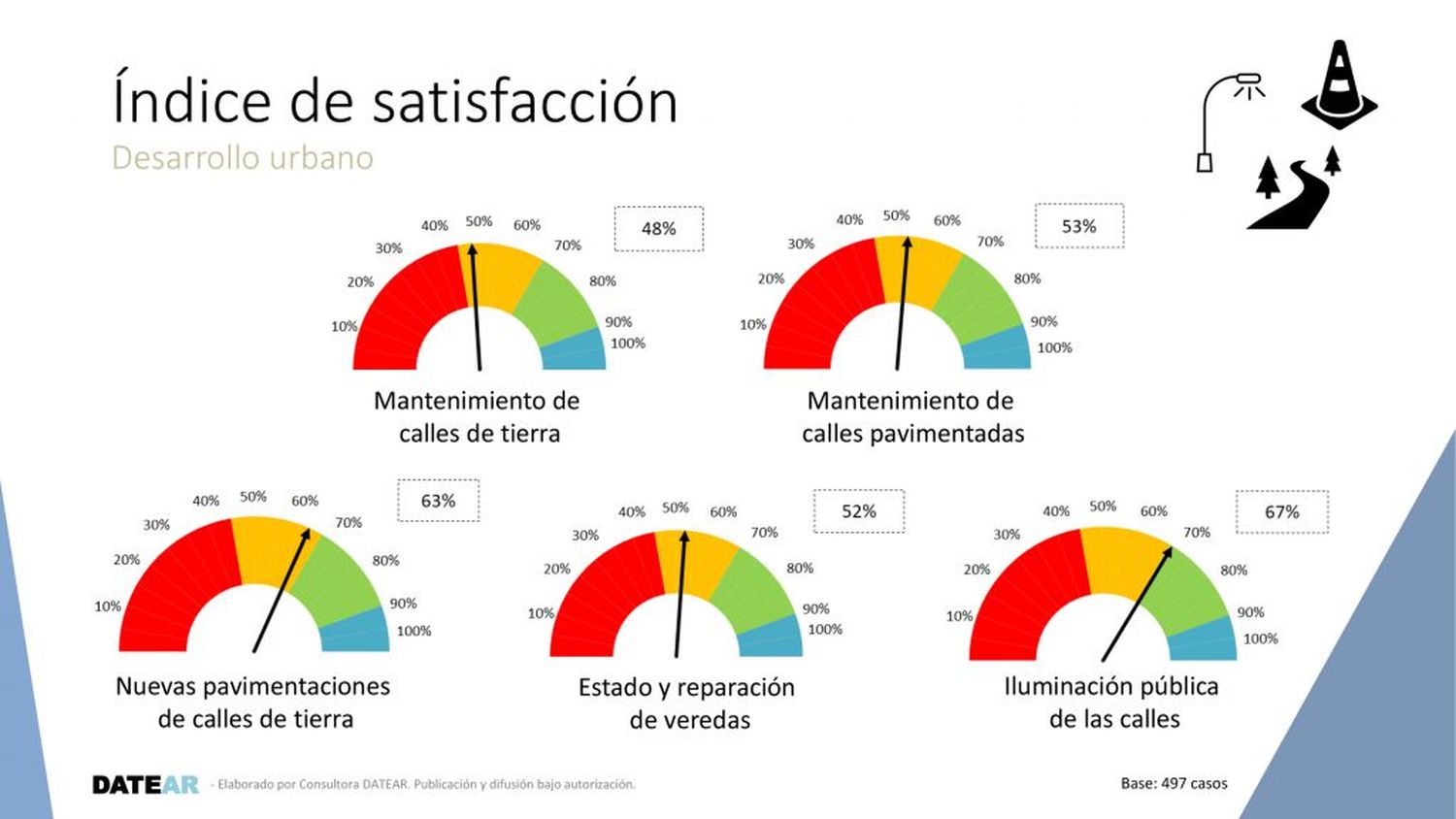 Índice de satisfacción
Desarrollo urbano

10% 20% 30% 40% 50% 60% 70% 80% 90% 100%
48%
Mantenimiento de calles de tierra

10% 20% 30% 40% 50% 60% 70% 80% 90% 100%
53%
Mantenimiento de calles pavimentadas

10% 20% 30% 40% 50% 60% 70% 80% 90% 100%
63%
Nuevas pavimentaciones de calles de tierra

10% 20% 30% 40% 50% 60% 70% 80% 90% 100%
52%
Estado y reparación de veredas

10% 20% 30% 40% 50% 60% 70% 80% 90% 100%
67%
Iluminación pública de las calles

DATEAR - Elaborado por Consultora DATEAR. Publicación y difusión bajo autorización.

Base: 497 casos